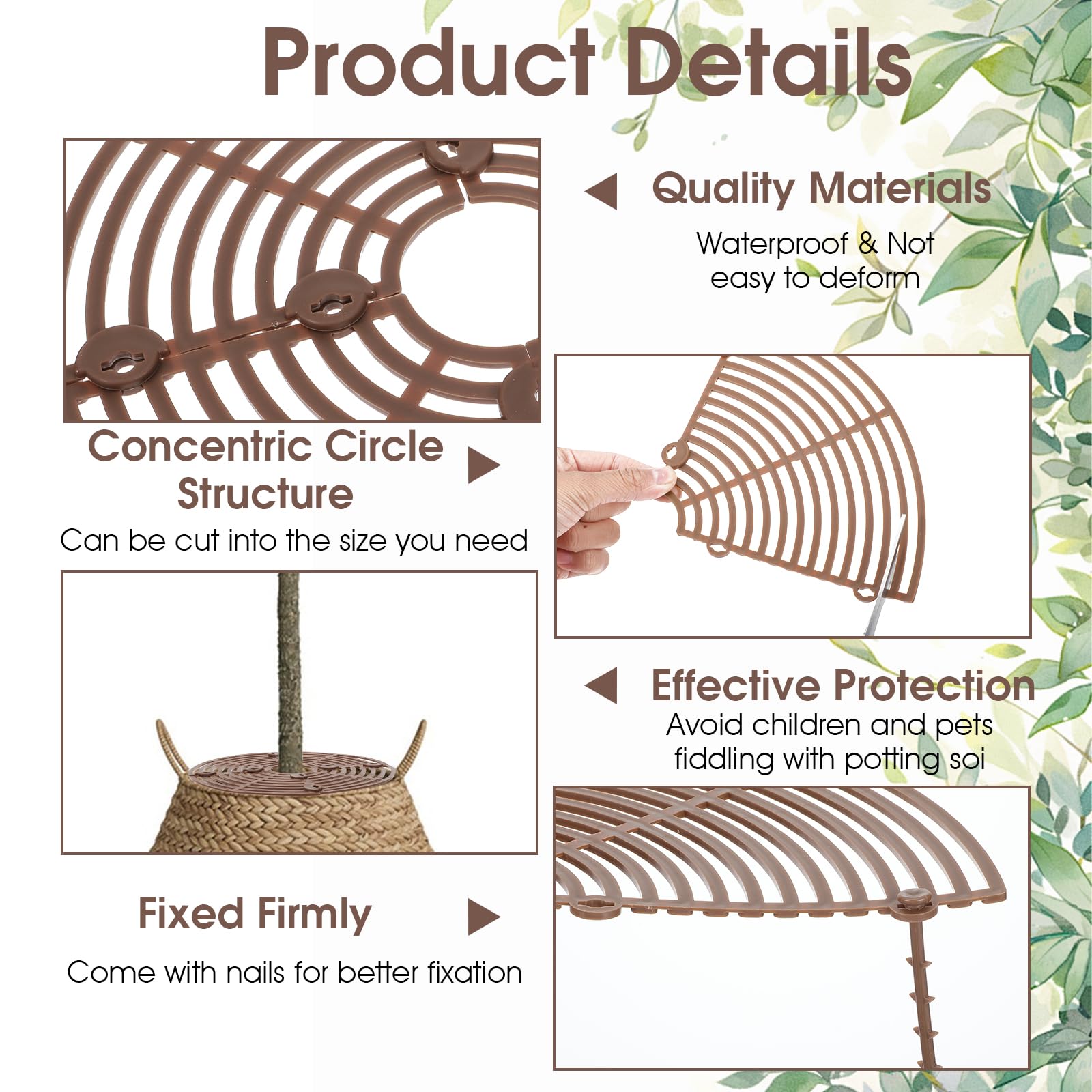 Product Details

Quality Materials

Waterproof & Not easy to deform

Concentric Circle Structure

Can be cut into the size you need

Effective Protection

Avoid children and pets fiddling with potting soi

Fixed Firmly

Come with nails for better fixation